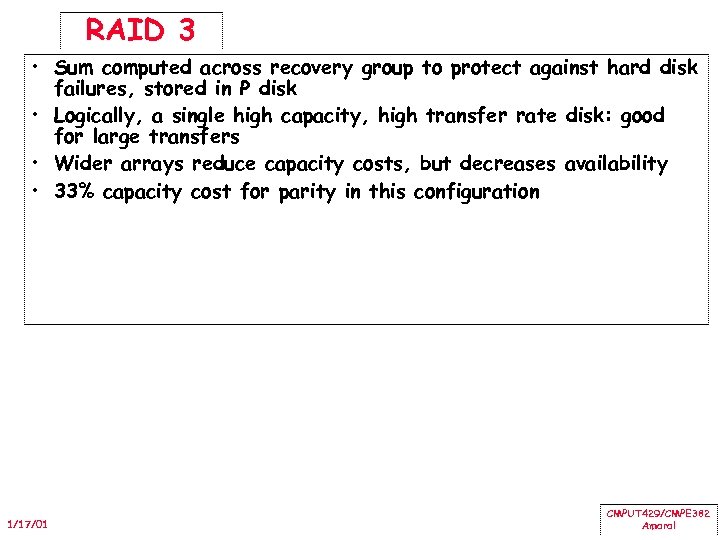 RAID 3

• Sum computed across recovery group to protect against hard disk failures, stored in P disk
• Logically, a single high capacity, high transfer rate disk: good for large transfers
• Wider arrays reduce capacity costs, but decreases availability
• 33% capacity cost for parity in this configuration

1/17/01

CMPUT429/CMPE382
Amaral